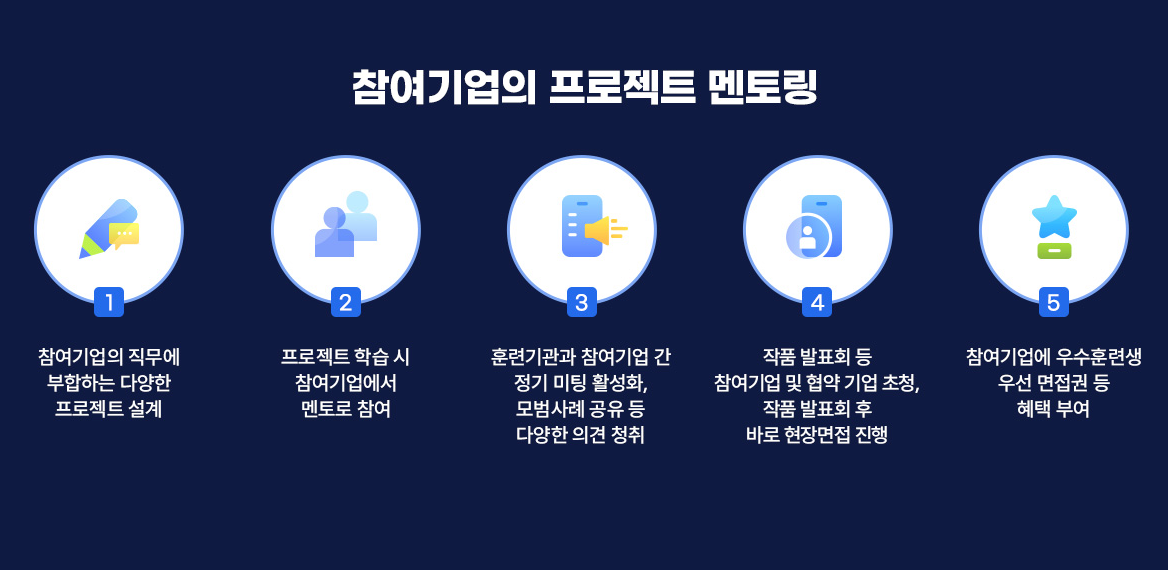 참여기업의 프로젝트 멘토링

1

참여기업의 직무에 부합하는 다양한 프로젝트 설계

2

프로젝트 학습 시 참여기업에서 멘토로 참여

3

훈련기관과 참여기업 간 정기 미팅 활성화, 모범사례 공유 등 다양한 의견 청취

4

작품 발표회 등 참여기업 및 협약 기업 초청, 작품 발표회 후 바로 현장면접 진행

5

참여기업에 우수훈련생 우선 면접권 등 혜택 부여